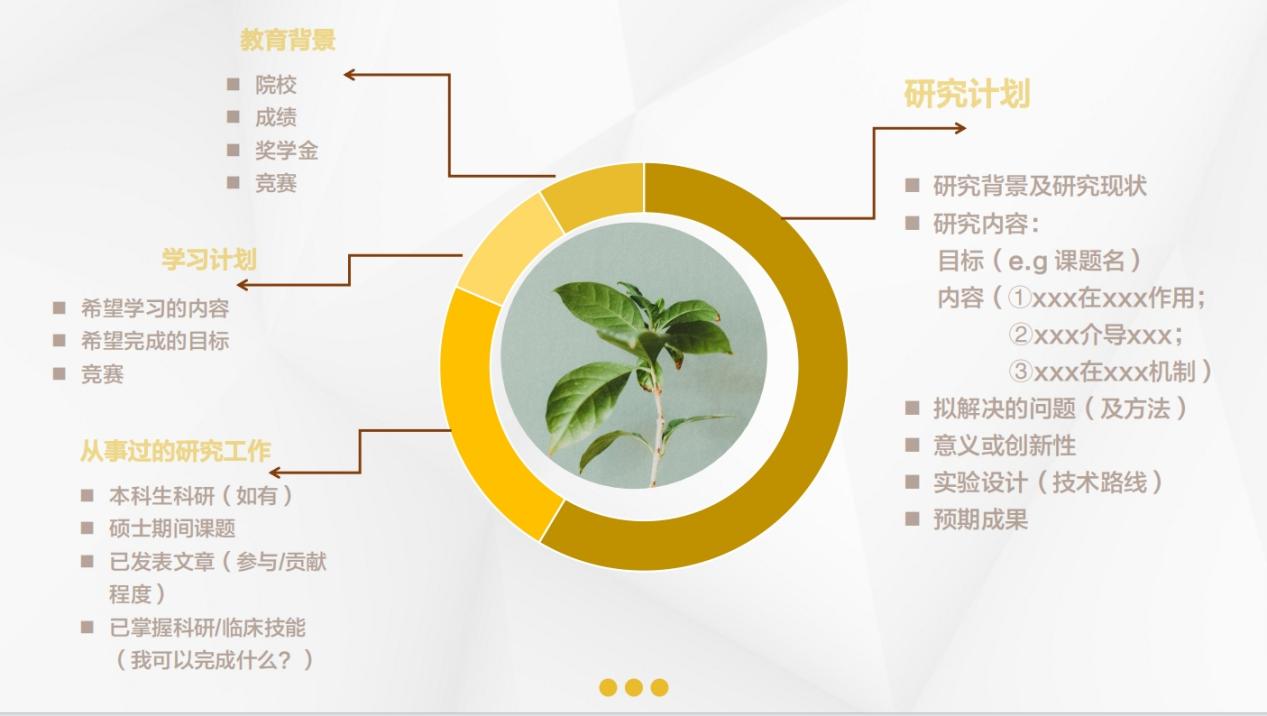 教育背景

■ 院校
■ 成绩
■ 奖学金
■ 竞赛

学习计划

■ 希望学习的内容
■ 希望完成的目标
■ 竞赛

从事过的研究工作

■ 本科生科研（如有）
■ 硕士期间课题
■ 已发表文章（参与/贡献程度）
■ 已掌握科研/临床技能（我可以完成什么？）

研究计划

■ 研究背景及研究现状
■ 研究内容：
目标（e.g 课题名）
内容（①xxx在xxx作用；
②xxx介导xxx；
③xxx在xxx机制）
■ 拟解决的问题（及方法）
■ 意义或创新性
■ 实验设计（技术路线）
■ 预期成果